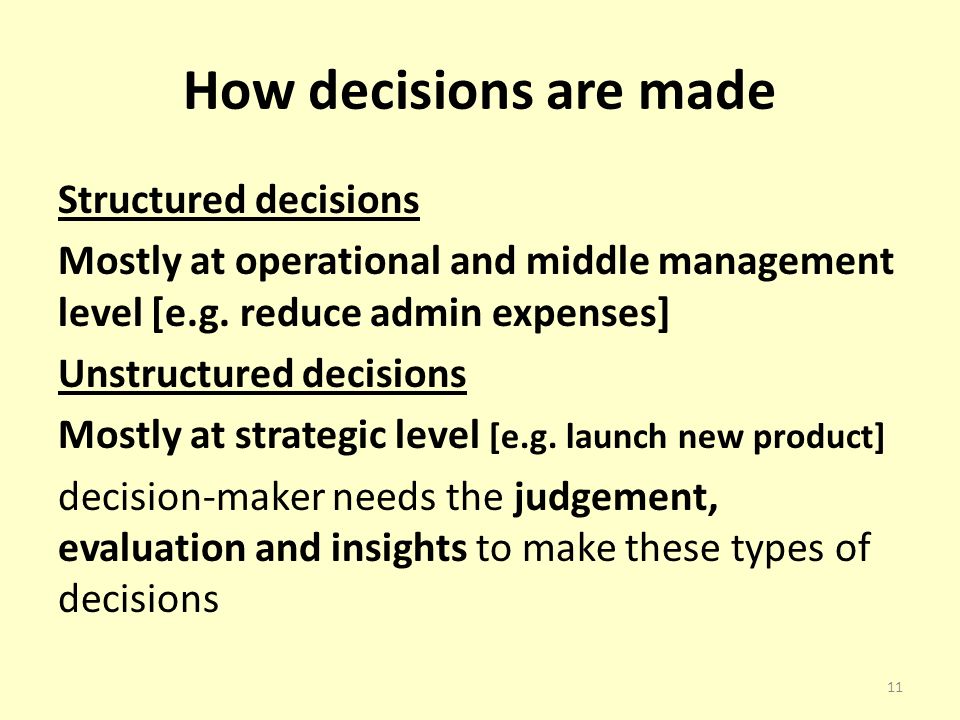 How decisions are made

Structured decisions

Mostly at operational and middle management level [e.g. reduce admin expenses]

Unstructured decisions

Mostly at strategic level [e.g. launch new product]

decision-maker needs the judgement, evaluation and insights to make these types of decisions

11